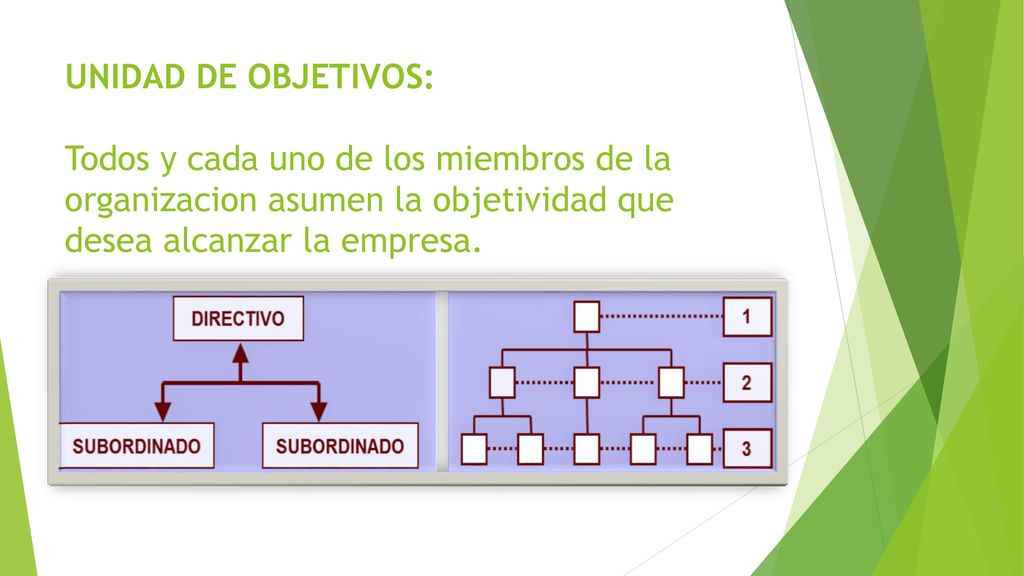 UNIDAD DE OBJETIVOS:

Todos y cada uno de los miembros de la organizacion asumen la objetividad que desea alcanzar la empresa.

DIRECTIVO

SUBORDINADO

SUBORDINADO

1

2

3